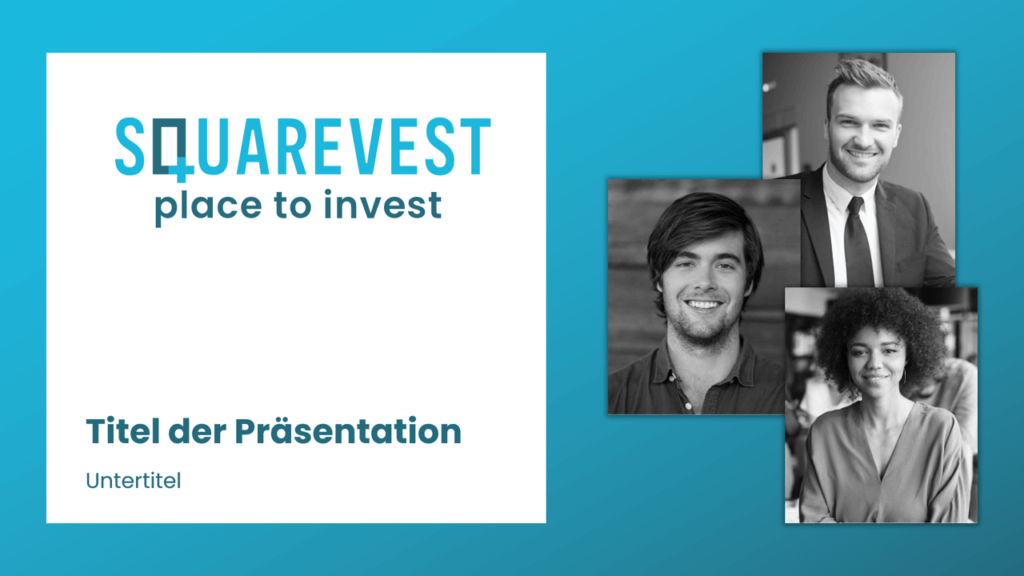 SQUAREVEST
place to invest

Titel der Präsentation

Untertitel